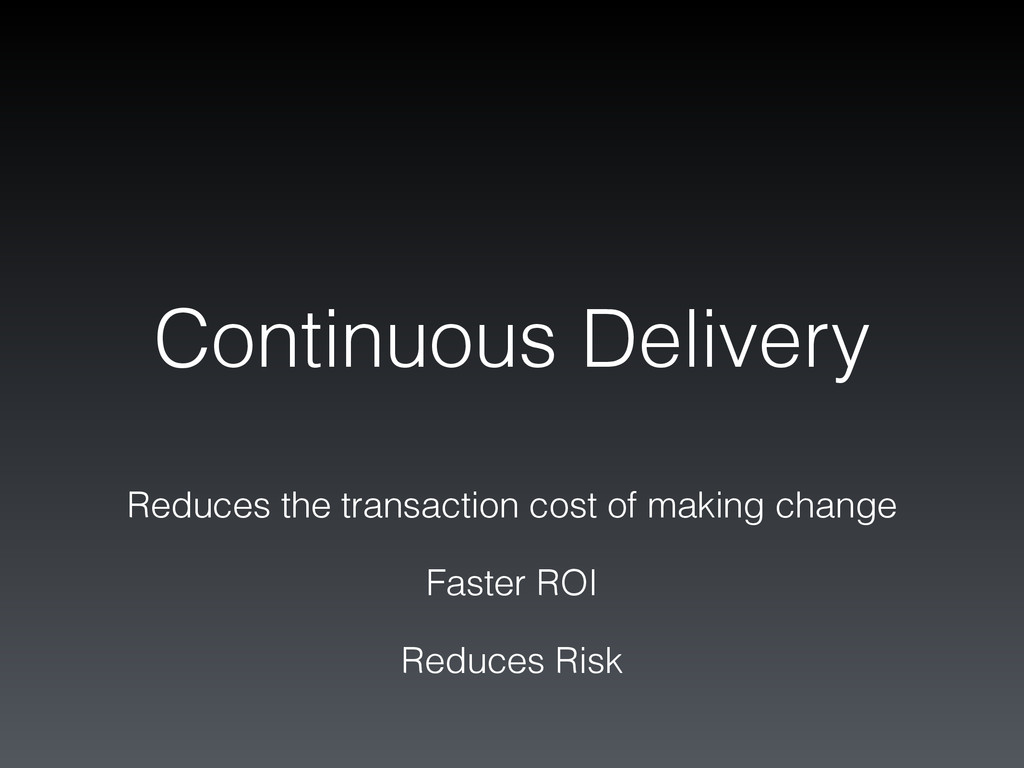 Continuous Delivery

Reduces the transaction cost of making change

Faster ROI

Reduces Risk